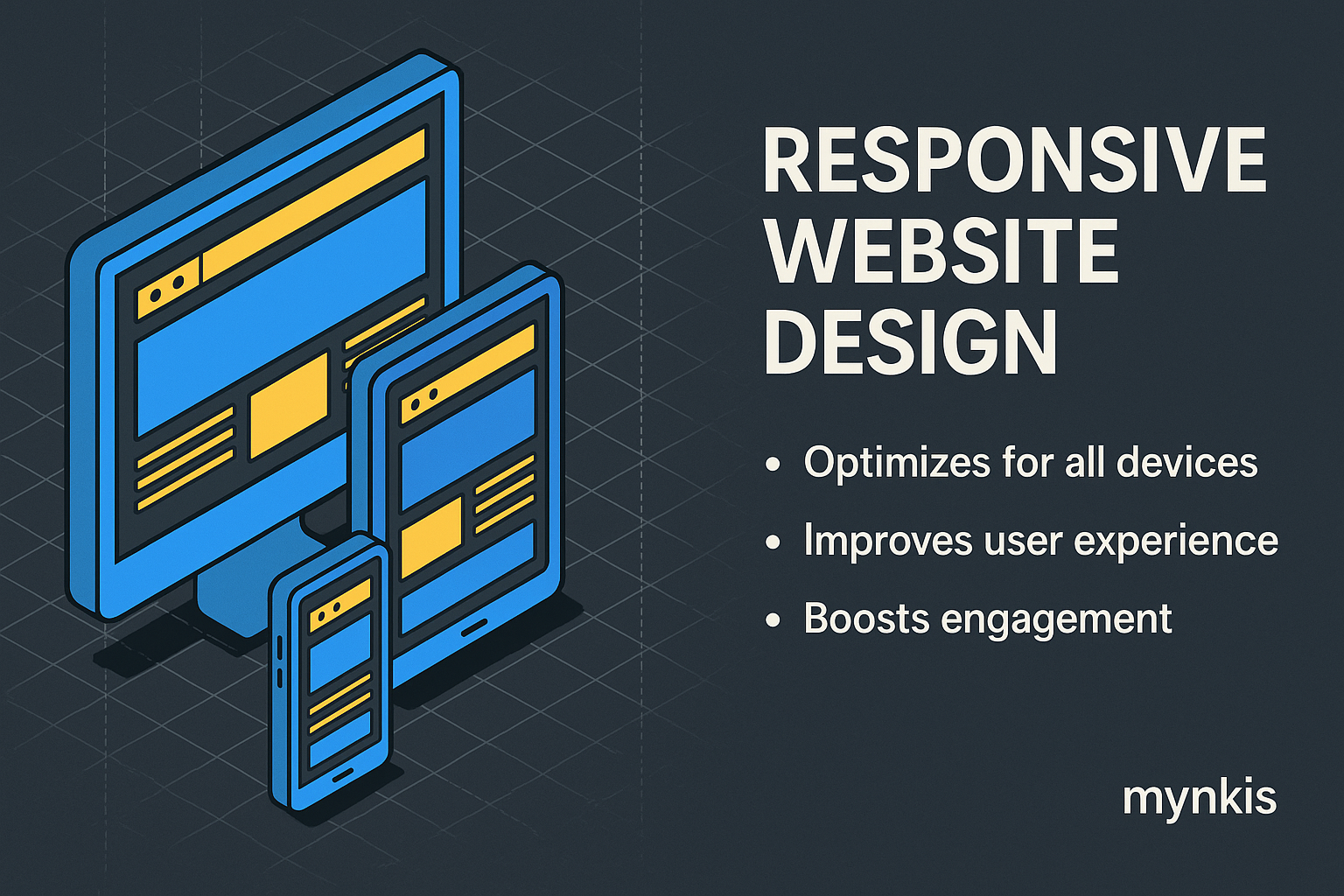 RESPONSIVE WEBSITE DESIGN

• Optimizes for all devices
• Improves user experience
• Boosts engagement

mynkis